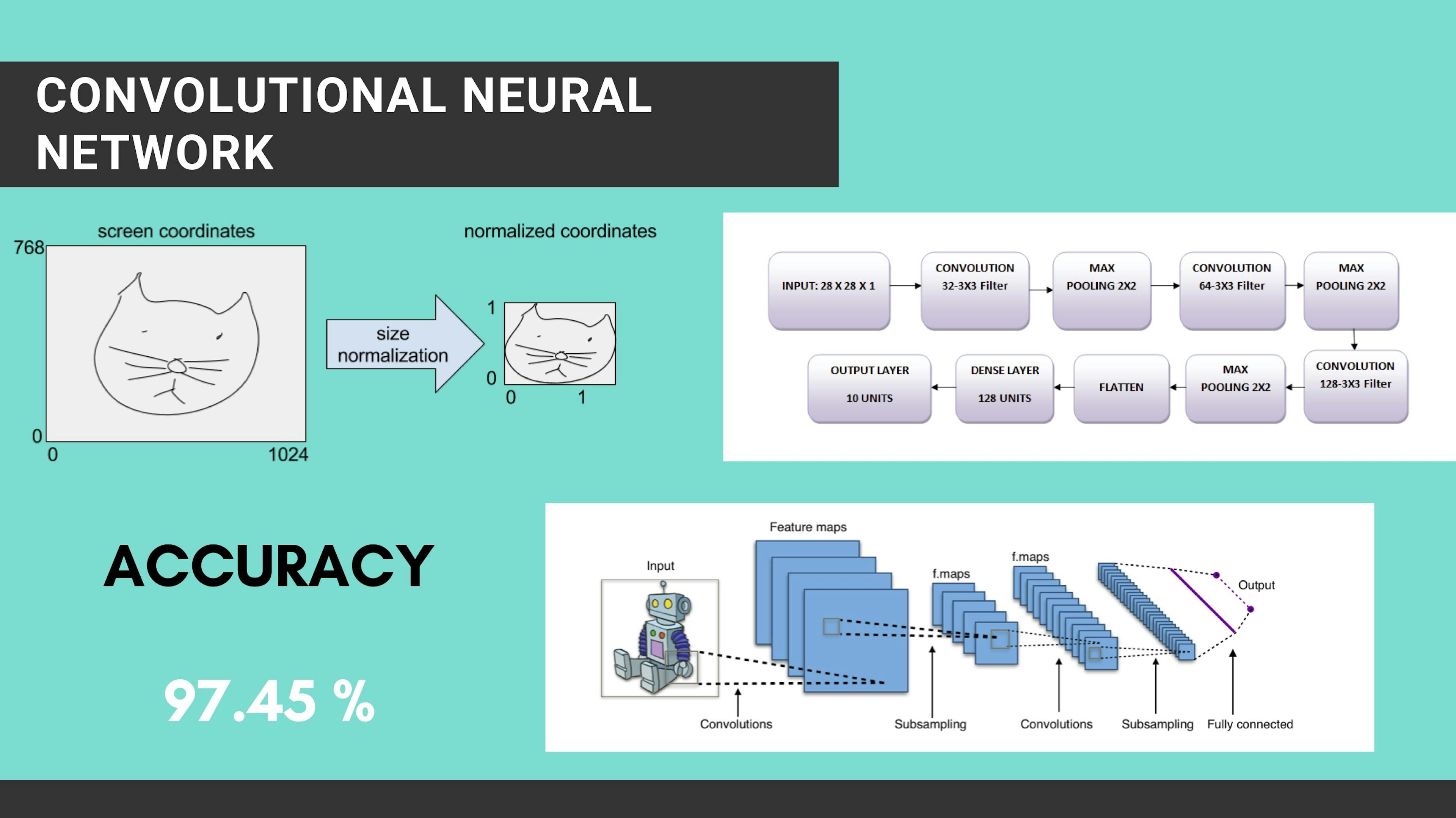 CONVOLUTIONAL NEURAL NETWORK

screen coordinates

768

0

0

1024

size normalization

normalized coordinates

1

0

0

1

INPUT: 28 X 28 X 1

CONVOLUTION 32-3X3 Filter

MAX POOLING 2X2

CONVOLUTION 64-3X3 Filter

MAX POOLING 2X2

CONVOLUTION 128-3X3 Filter

MAX POOLING 2X2

FLATTEN

DENSE LAYER 128 UNITS

OUTPUT LAYER 10 UNITS

ACCURACY

97.45 %

Feature maps

Input

f.maps

f.maps

Output

Convolutions

Subsampling

Convolutions

Subsampling

Fully connected